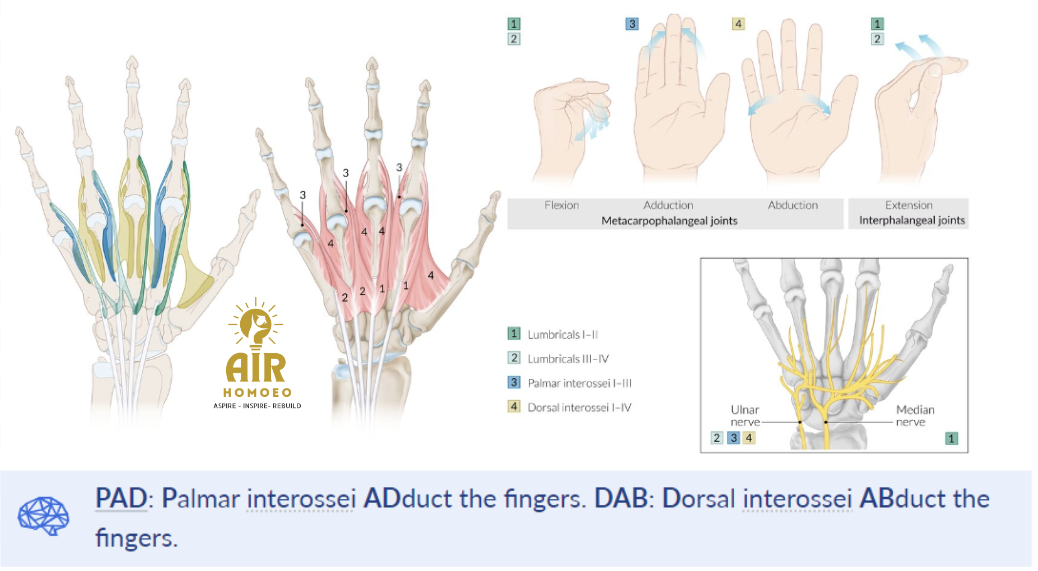 3
3
3
4
4
4
4
2
2
1
1

AIR
HOMOEO
ASPIRE - INSPIRE - REBUILD

1
2
3
4
1
2

Flexion
Adduction
Abduction
Metacarpophalangeal joints
Extension
Interphalangeal joints

1 Lumbricals I–II
2 Lumbricals III–IV
3 Palmar interossei I–III
4 Dorsal interossei I–IV

Ulnar nerve
Median nerve
2 3 4
1

PAD: Palmar interossei ADduct the fingers. DAB: Dorsal interossei ABduct the fingers.